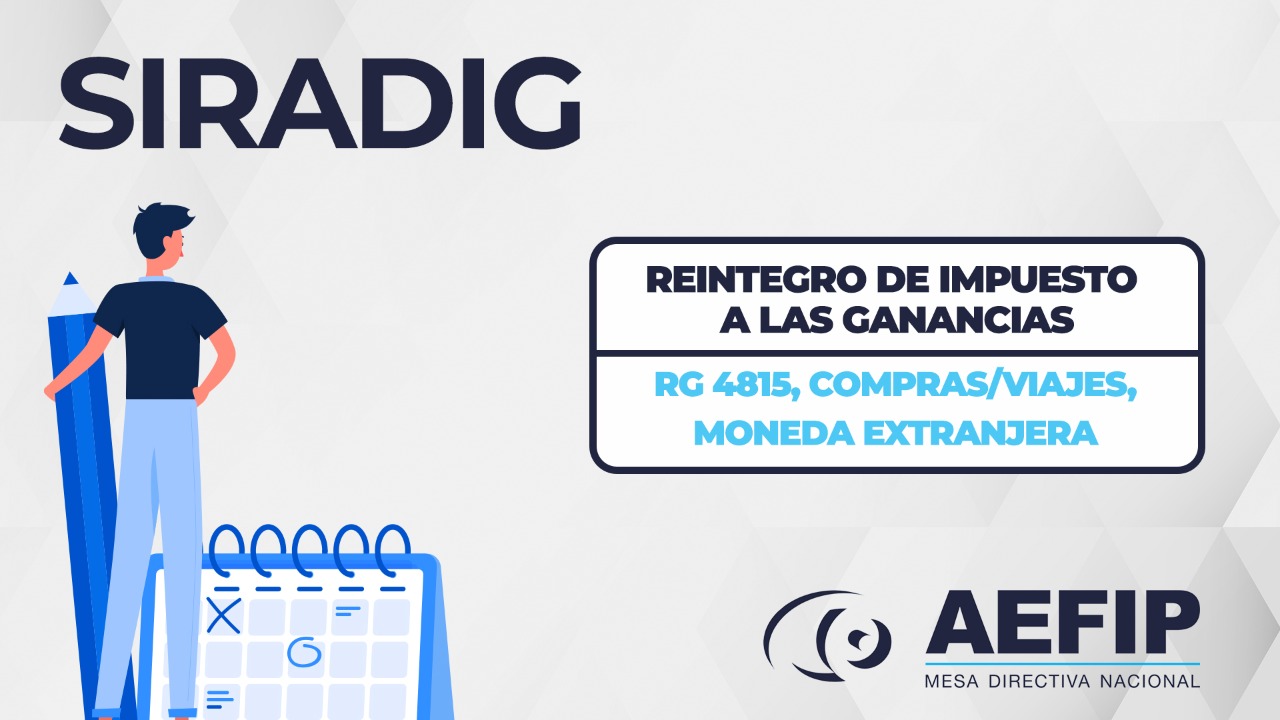 SIRADIG

REINTEGRO DE IMPUESTO A LAS GANANCIAS

RG 4815, COMPRAS/VIAJES, MONEDA EXTRANJERA

AEFIP
MESA DIRECTIVA NACIONAL